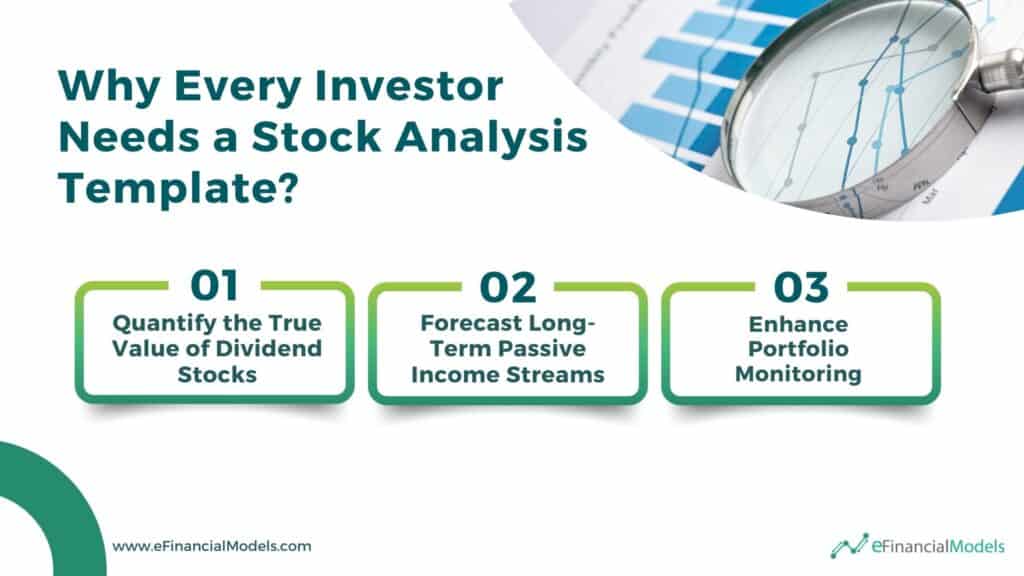 Why Every Investor Needs a Stock Analysis Template?

01
Quantify the True Value of Dividend Stocks

02
Forecast Long-Term Passive Income Streams

03
Enhance Portfolio Monitoring

www.eFinancialModels.com

eFinancialModels